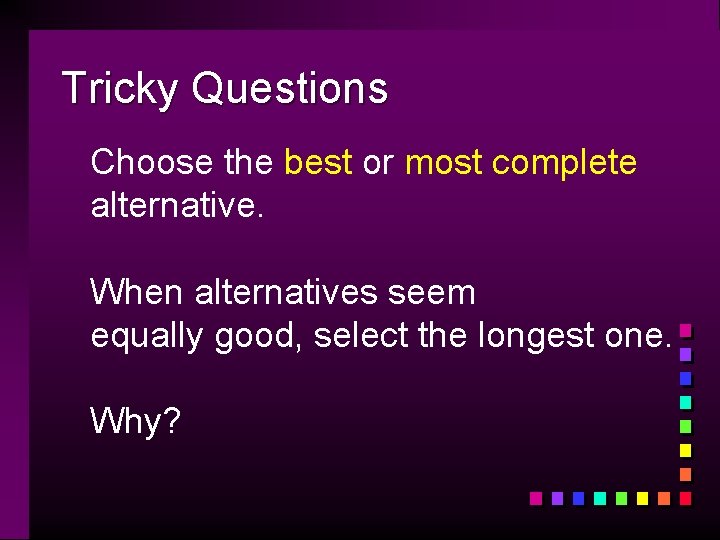 Tricky Questions

Choose the best or most complete alternative.

When alternatives seem equally good, select the longest one.

Why?